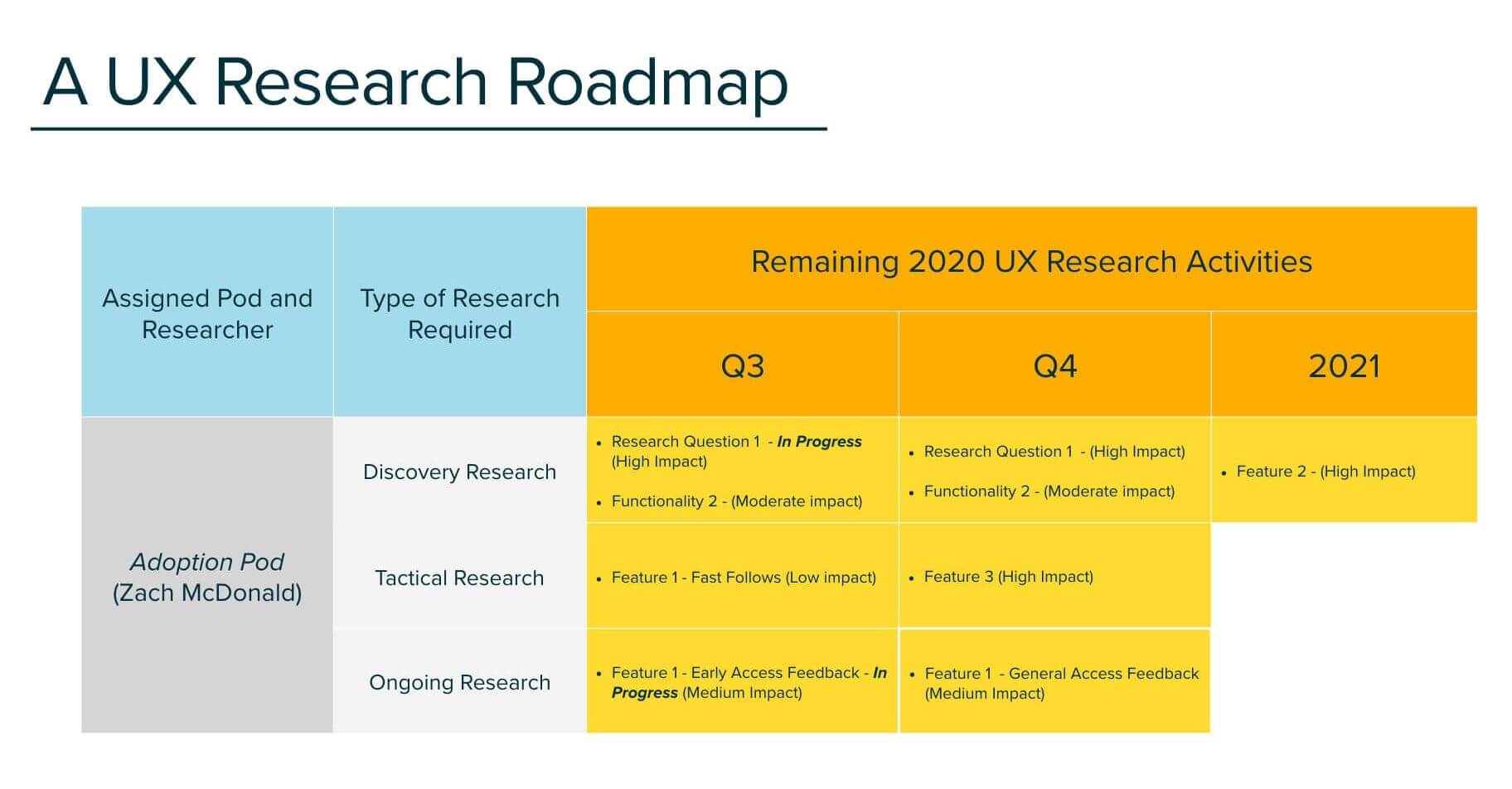 A UX Research Roadmap

| Assigned Pod and Researcher | Type of Research Required | Remaining 2020 UX Research Activities | | |
|---|---|---|---|---|
| | | Q3 | Q4 | 2021 |
| Adoption Pod (Zach McDonald) | Discovery Research | • Research Question 1 - In Progress (High Impact) • Functionality 2 - (Moderate impact) | • Research Question 1 - (High Impact) • Functionality 2 - (Moderate impact) | • Feature 2 - (High Impact) |
| | Tactical Research | • Feature 1 - Fast Follows (Low impact) | • Feature 3 (High Impact) | |
| | Ongoing Research | • Feature 1 - Early Access Feedback - In Progress (Medium Impact) | • Feature 1 - General Access Feedback (Medium Impact) | |